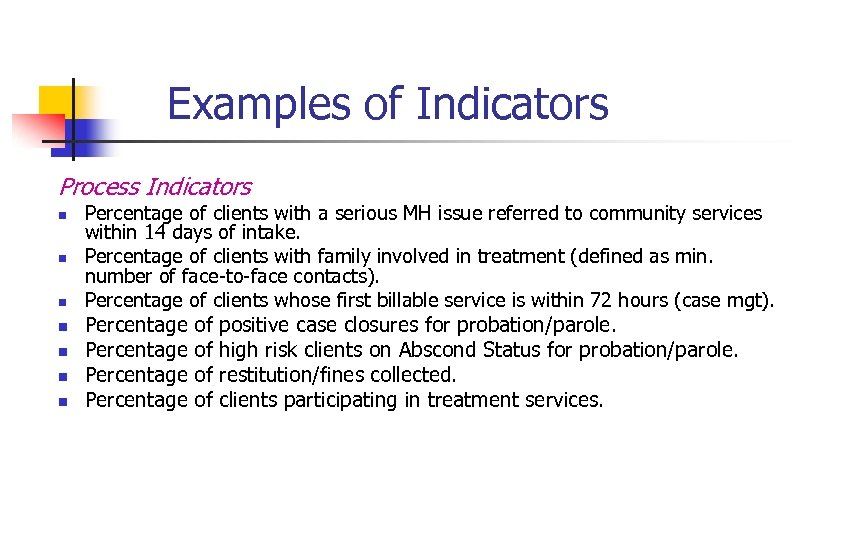 Examples of Indicators

Process Indicators

- Percentage of clients with a serious MH issue referred to community services within 14 days of intake.
- Percentage of clients with family involved in treatment (defined as min. number of face-to-face contacts).
- Percentage of clients whose first billable service is within 72 hours (case mgt).
- Percentage of positive case closures for probation/parole.
- Percentage of high risk clients on Abscond Status for probation/parole.
- Percentage of restitution/fines collected.
- Percentage of clients participating in treatment services.